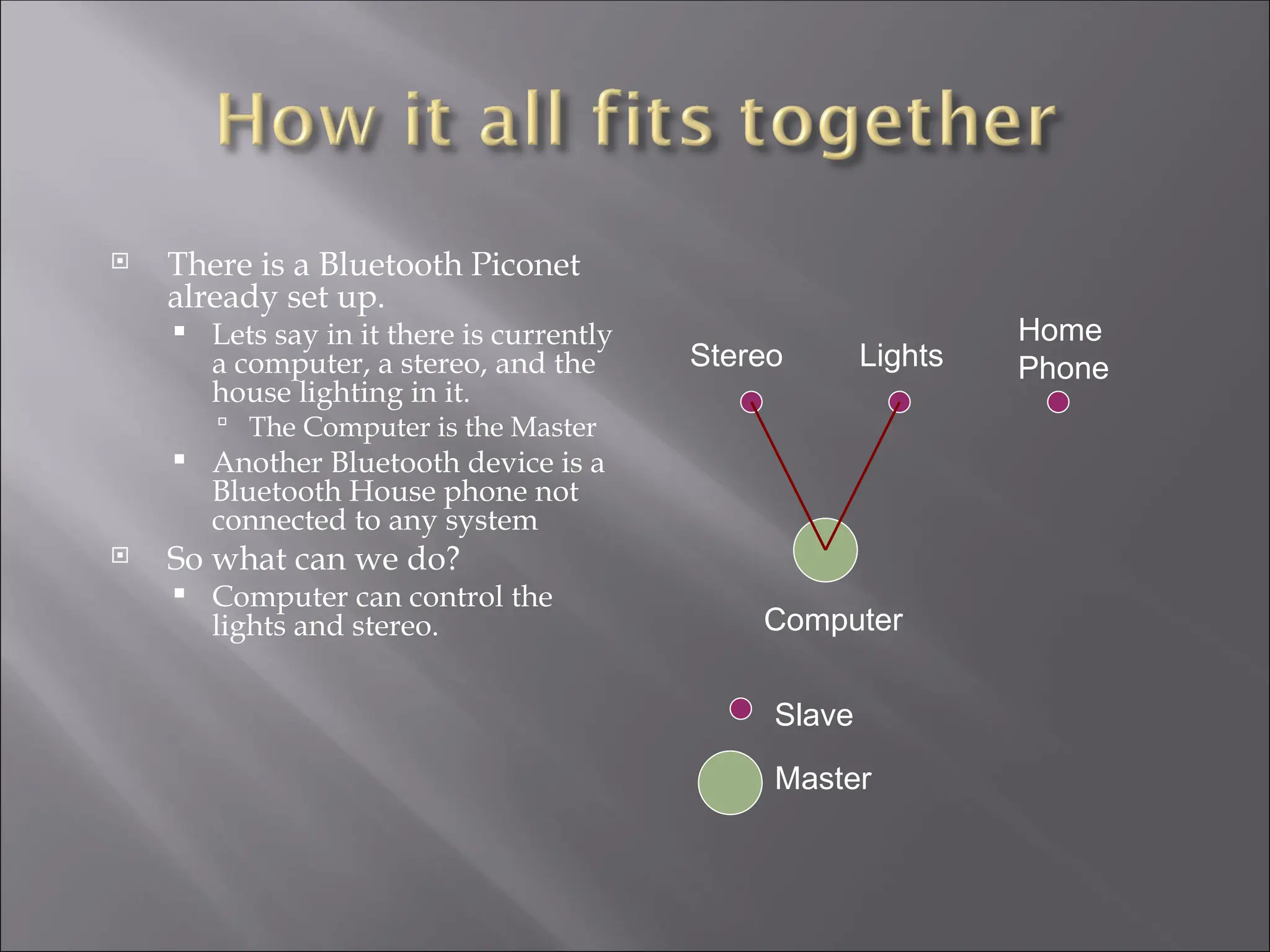 How it all fits together

There is a Bluetooth Piconet already set up.

Lets say in it there is currently a computer, a stereo, and the house lighting in it.

The Computer is the Master

Another Bluetooth device is a Bluetooth House phone not connected to any system

So what can we do?

Computer can control the lights and stereo.

Stereo

Lights

Home Phone

Computer

Slave

Master